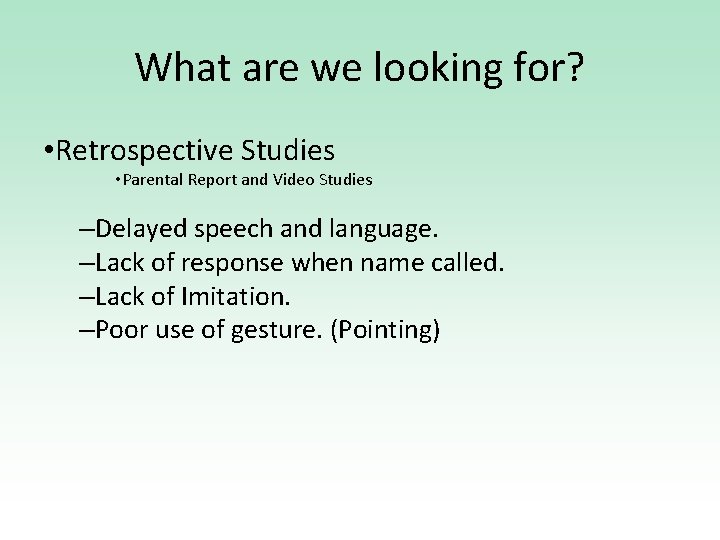 What are we looking for?

•Retrospective Studies

•Parental Report and Video Studies

–Delayed speech and language.
–Lack of response when name called.
–Lack of Imitation.
–Poor use of gesture. (Pointing)